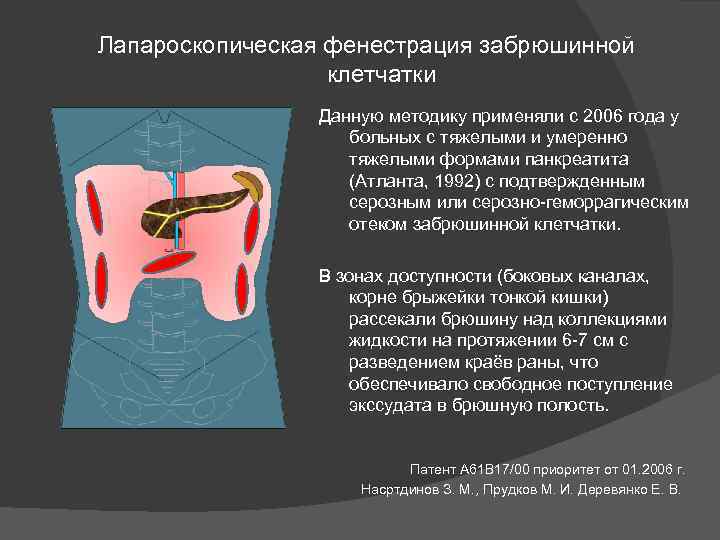 Лапароскопическая фенестрация забрюшинной клетчатки

Данную методику применяли с 2006 года у больных с тяжелыми и умеренно тяжелыми формами панкреатита (Атланта, 1992) с подтвержденным серозным или серозно-геморрагическим отеком забрюшинной клетчатки.

В зонах доступности (боковых каналах, корне брыжейки тонкой кишки) рассекали брюшину над коллекциями жидкости на протяжении 6-7 см с разведением краёв раны, что обеспечивало свободное поступление экссудата в брюшную полость.

Патент А61В17/00 приоритет от 01.2006 г.
Насртдинов З. М., Прудков М. И. Деревянко Е. В.